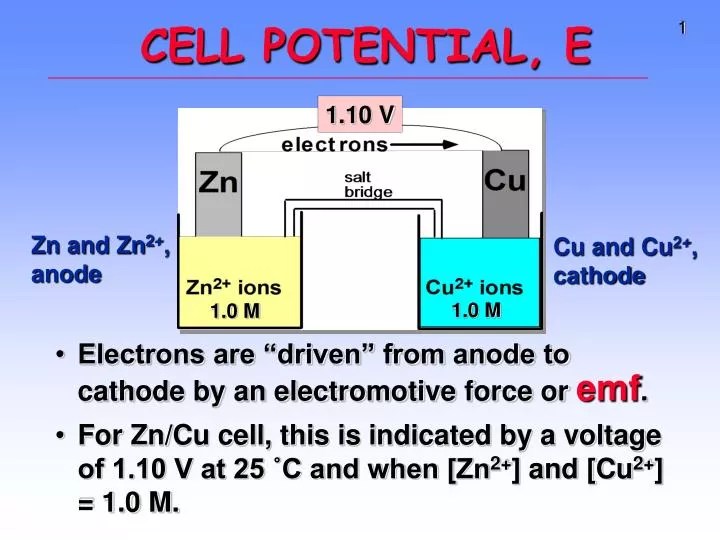 CELL POTENTIAL, E

1

1.10 V

electrons

Zn

salt bridge

Cu

Zn and $Zn^{2+}$, anode

$Zn^{2+}$ ions 1.0 M

$Cu^{2+}$ ions 1.0 M

Cu and $Cu^{2+}$, cathode

• Electrons are “driven” from anode to cathode by an electromotive force or emf.

• For Zn/Cu cell, this is indicated by a voltage of 1.10 V at 25 ˚C and when [$Zn^{2+}$] and [$Cu^{2+}$] = 1.0 M.